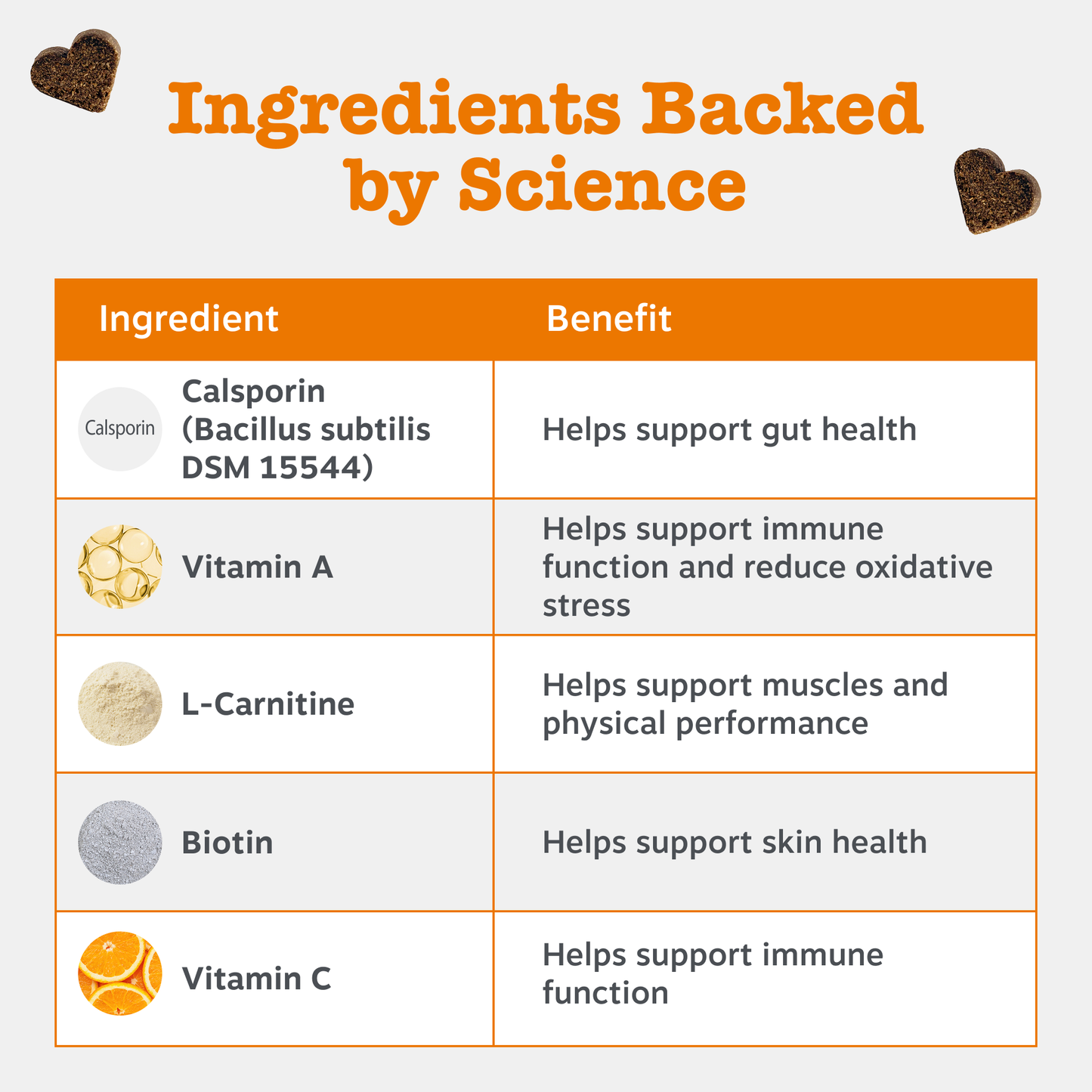 Ingredients Backed by Science

| Ingredient | Benefit |
|---|---|
| Calsporin Calsporin (Bacillus subtilis DSM 15544) | Helps support gut health |
| Vitamin A | Helps support immune function and reduce oxidative stress |
| L-Carnitine | Helps support muscles and physical performance |
| Biotin | Helps support skin health |
| Vitamin C | Helps support immune function |